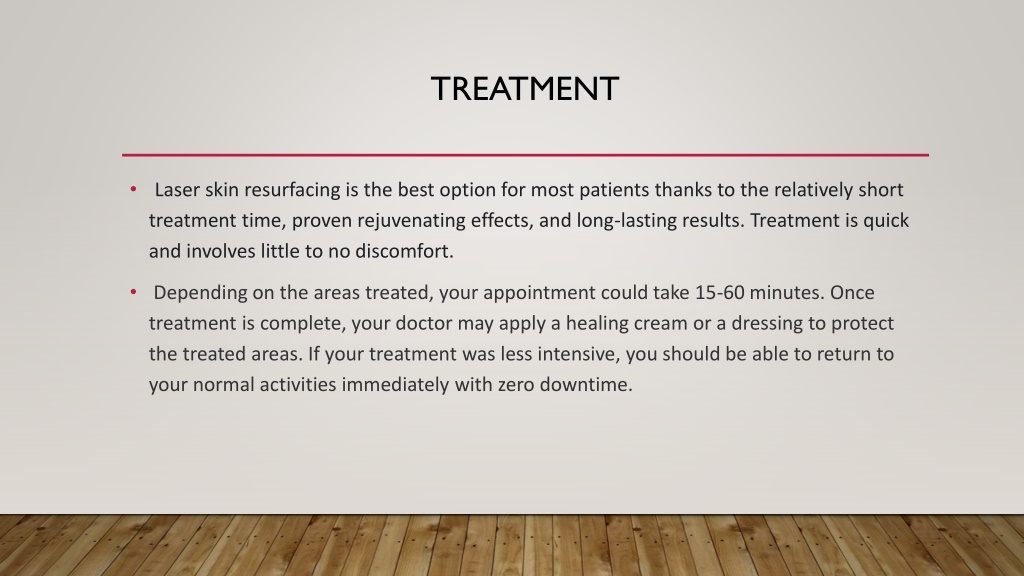 TREATMENT

• Laser skin resurfacing is the best option for most patients thanks to the relatively short treatment time, proven rejuvenating effects, and long-lasting results. Treatment is quick and involves little to no discomfort.

• Depending on the areas treated, your appointment could take 15-60 minutes. Once treatment is complete, your doctor may apply a healing cream or a dressing to protect the treated areas. If your treatment was less intensive, you should be able to return to your normal activities immediately with zero downtime.